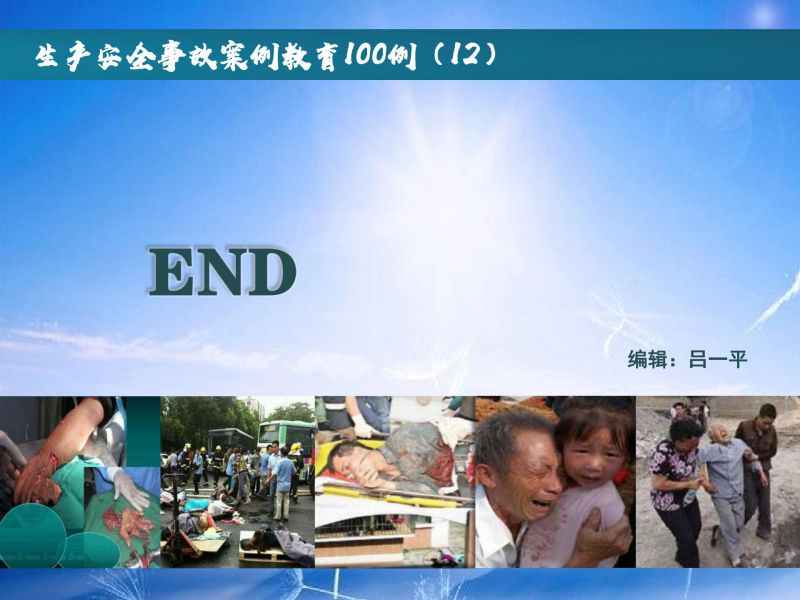 生产安全事故案例教育100例（12）

END

编辑：吕一平